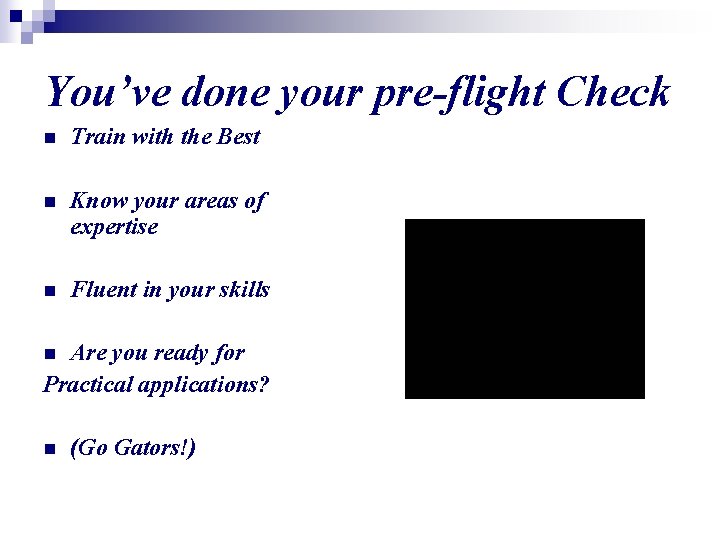 You've done your pre-flight Check

- Train with the Best

- Know your areas of expertise

- Fluent in your skills

- Are you ready for
Practical applications?

- (Go Gators!)